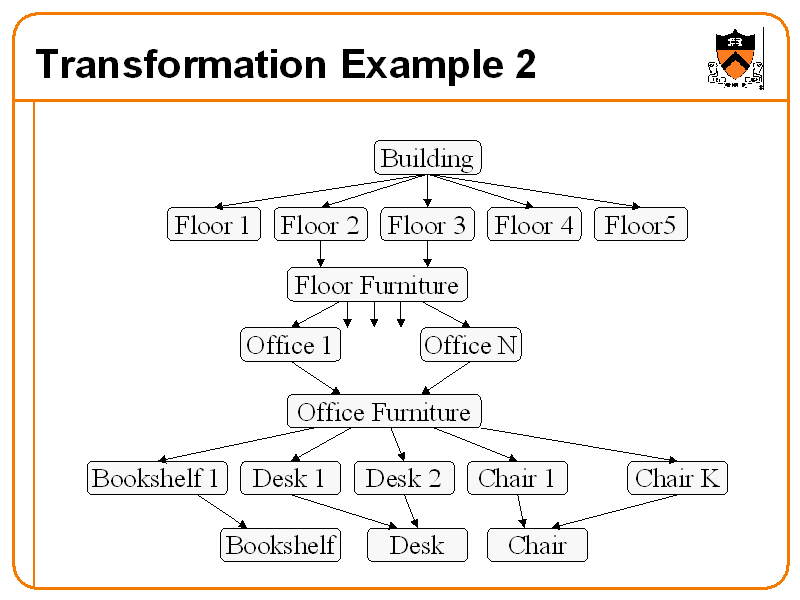 Transformation Example 2

Building

Floor 1
Floor 2
Floor 3
Floor 4
Floor5

Floor Furniture

Office 1
Office N

Office Furniture

Bookshelf 1
Desk 1
Desk 2
Chair 1
Chair K

Bookshelf
Desk
Chair